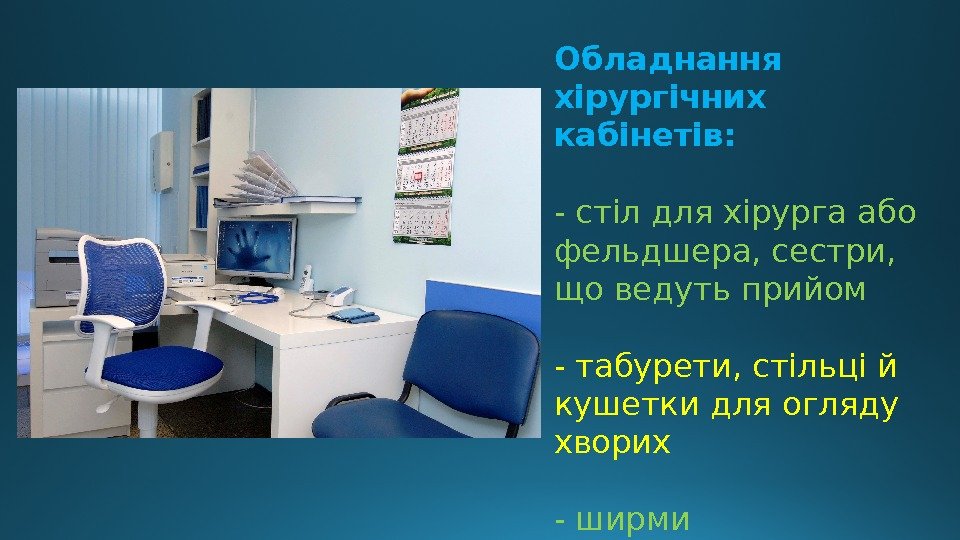 Обладнання хірургічних кабінетів:

- стіл для хірурга або фельдшера, сестри, що ведуть прийом

- табурети, стільці й кушетки для огляду хворих

- ширми